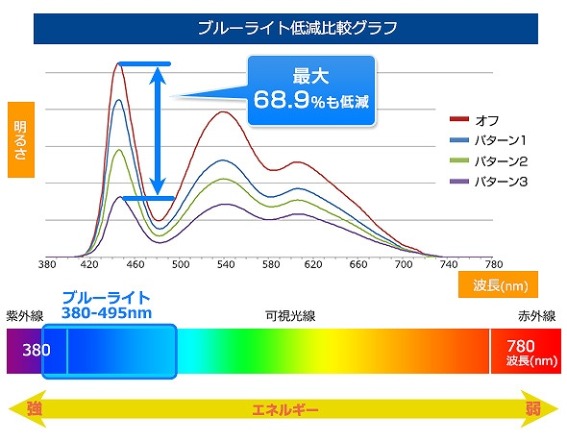 ブルーライト低減比較グラフ

最大
68.9%も低減

明るさ

オフ
パターン1
パターン2
パターン3

380 420 460 500 540 580 620 660 700 740 780

波長(nm)

ブルーライト
380-495nm

紫外線
可視光線
赤外線

380

780
波長(nm)

強
エネルギー
弱